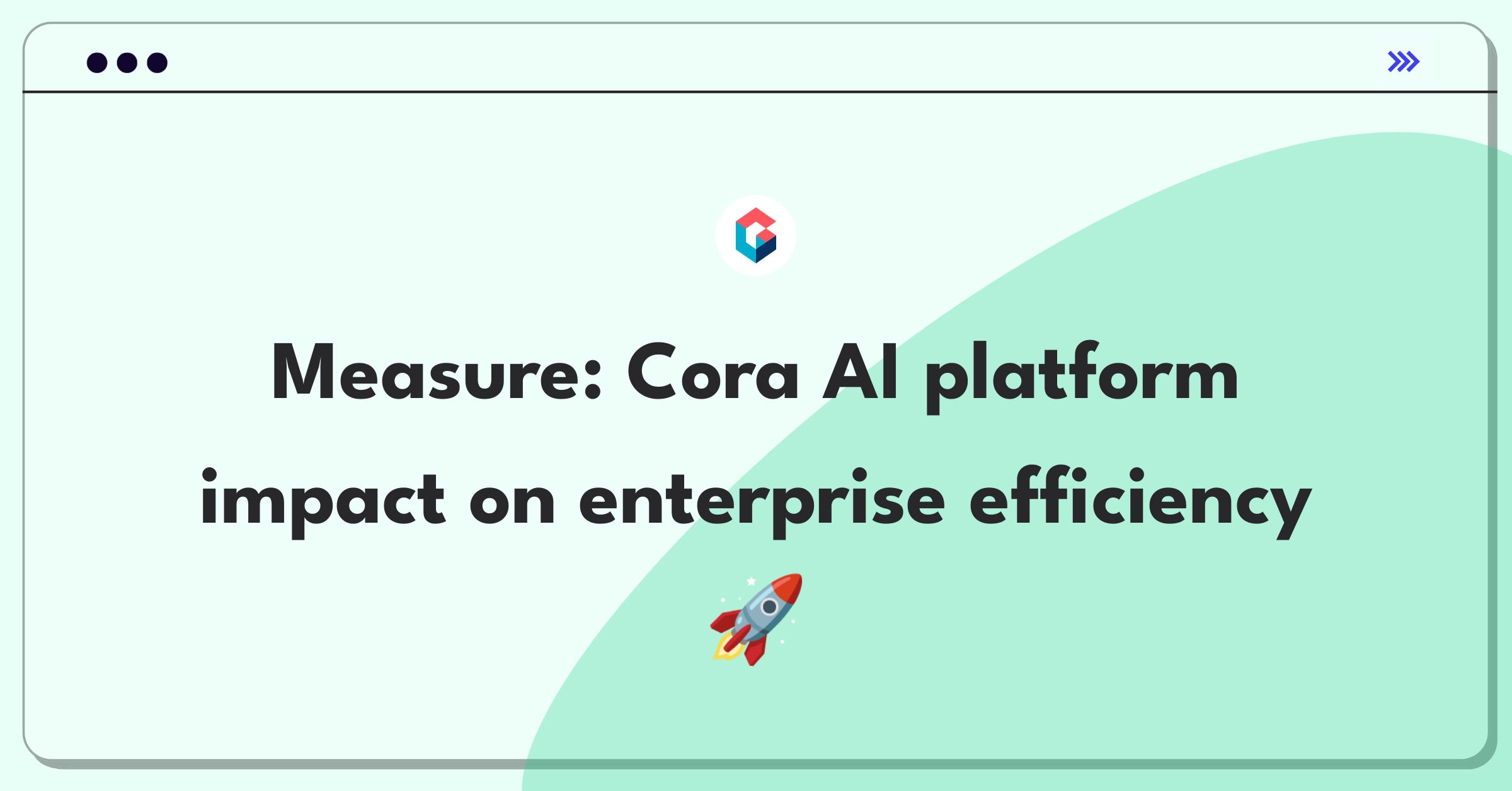 Measure: Cora AI platform impact on enterprise efficiency